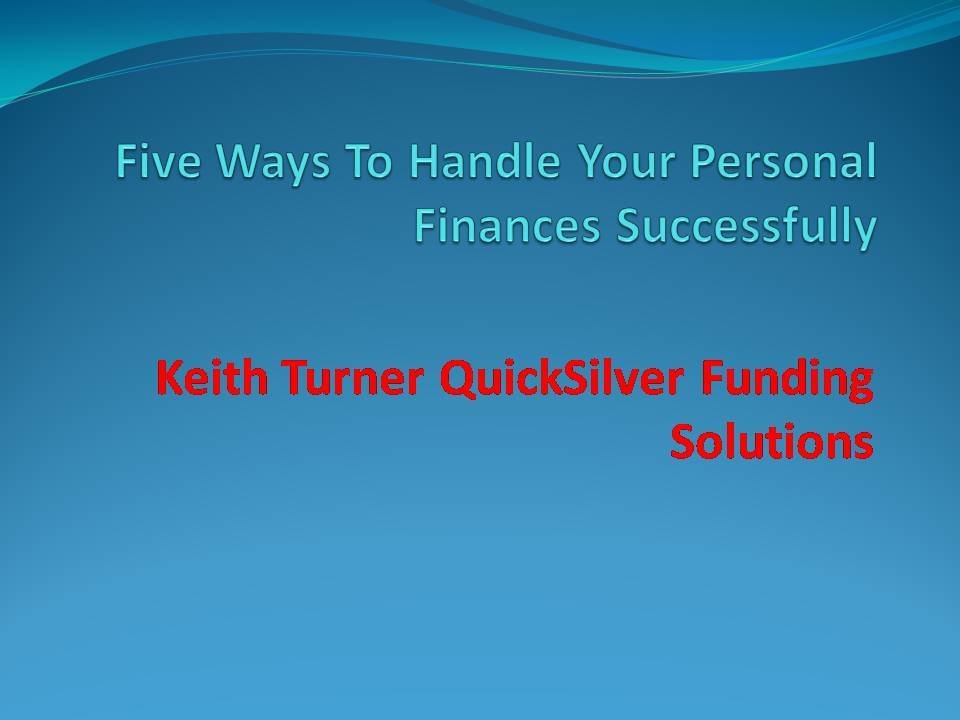 Five Ways To Handle Your Personal Finances Successfully

Keith Turner QuickSilver Funding Solutions